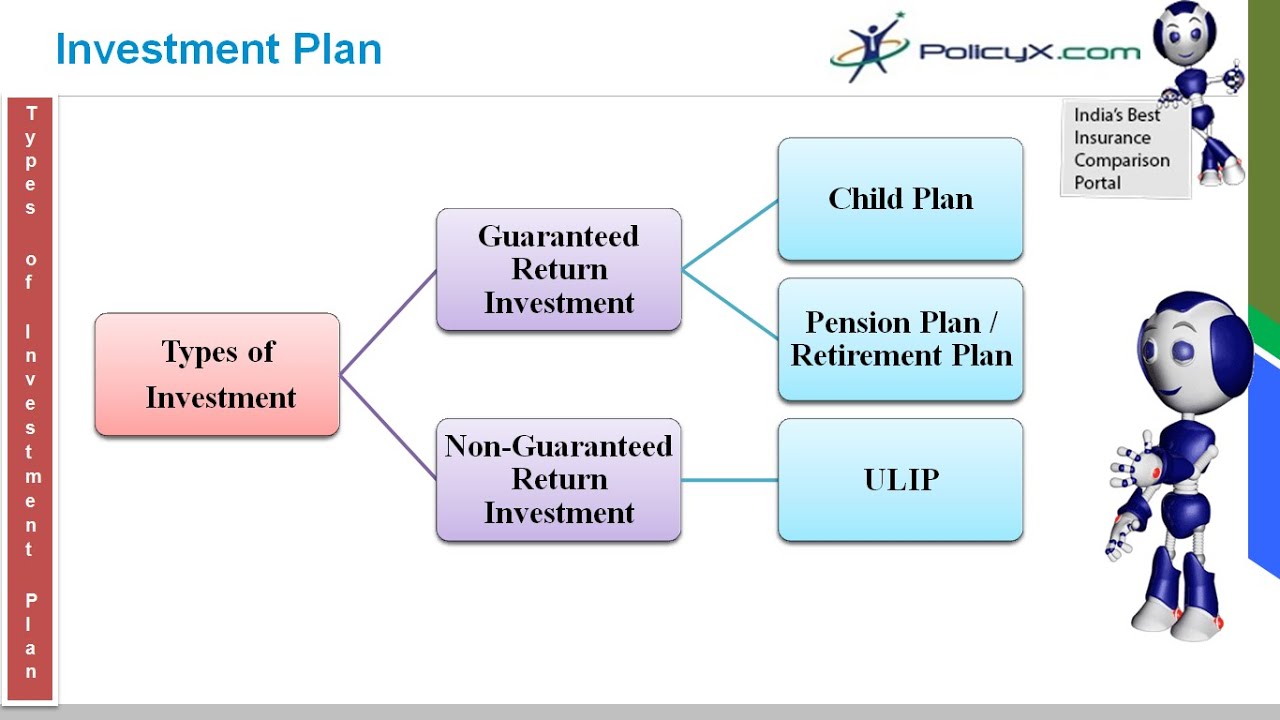 Investment Plan

PolicyX.com

India's Best Insurance Comparison Portal

Types of Investment Plan

Types of Investment

Guaranteed Return Investment

Non-Guaranteed Return Investment

Child Plan

Pension Plan / Retirement Plan

ULIP